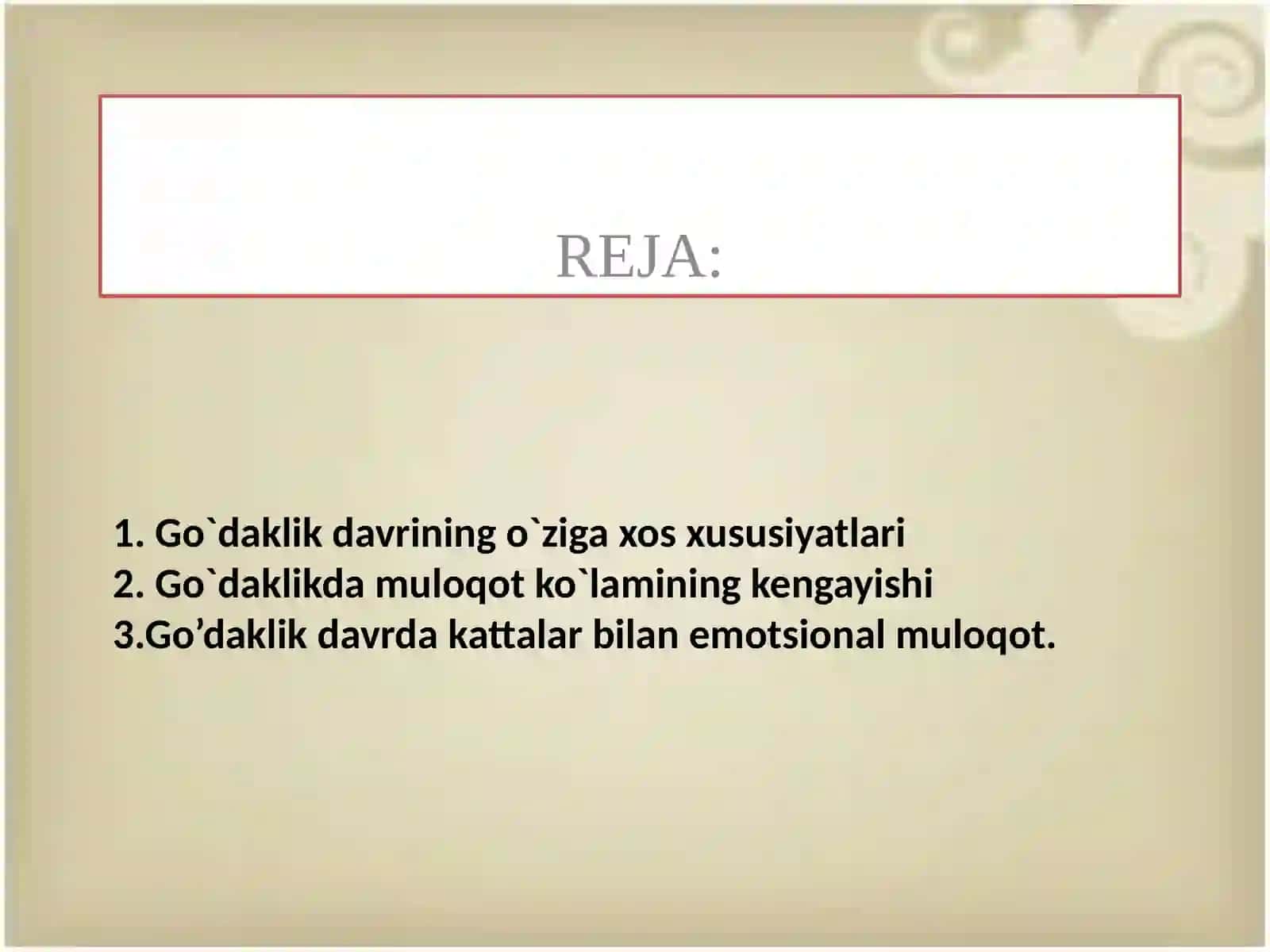 REJA:

1. Go`daklik davrining o`ziga xos xususiyatlari
2. Go`daklikda muloqot ko`lamining kengayishi
3.Go’daklik davrda kattalar bilan emotsional muloqot.